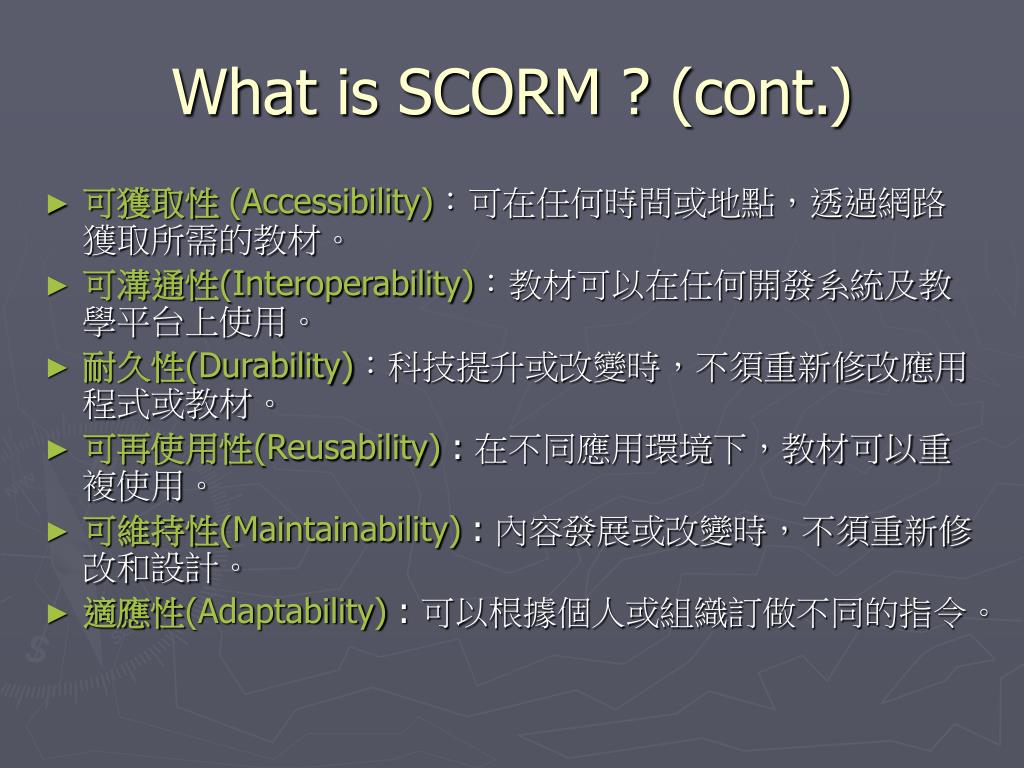 What is SCORM ? (cont.)

► 可獲取性 (Accessibility)：可在任何時間或地點，透過網路獲取所需的教材。
► 可溝通性(Interoperability)：教材可以在任何開發系統及教學平台上使用。
► 耐久性(Durability)：科技提升或改變時，不須重新修改應用程式或教材。
► 可再使用性(Reusability)：在不同應用環境下，教材可以重複使用。
► 可維持性(Maintainability)：內容發展或改變時，不須重新修改和設計。
► 適應性(Adaptability)：可以根據個人或組織訂做不同的指令。